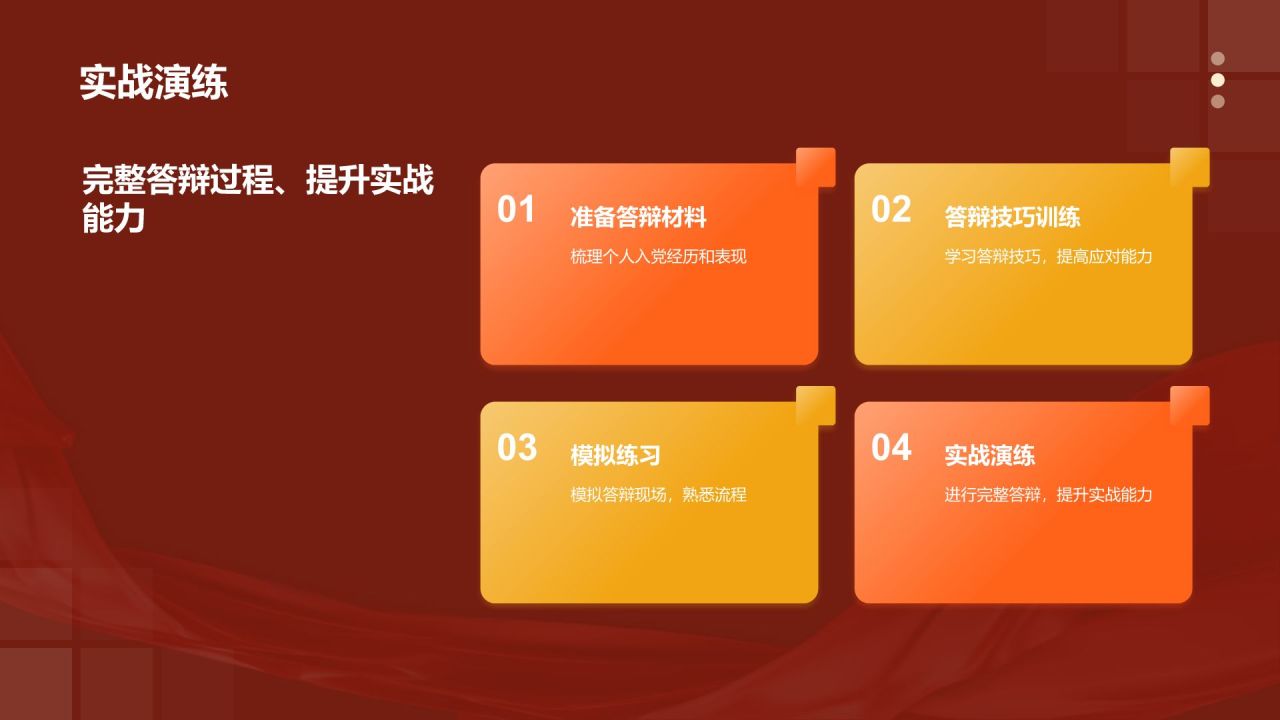 实战演练

完整答辩过程、提升实战能力

01
准备答辩材料
梳理个人入党经历和表现

02
答辩技巧训练
学习答辩技巧，提高应对能力

03
模拟练习
模拟答辩现场，熟悉流程

04
实战演练
进行完整答辩，提升实战能力